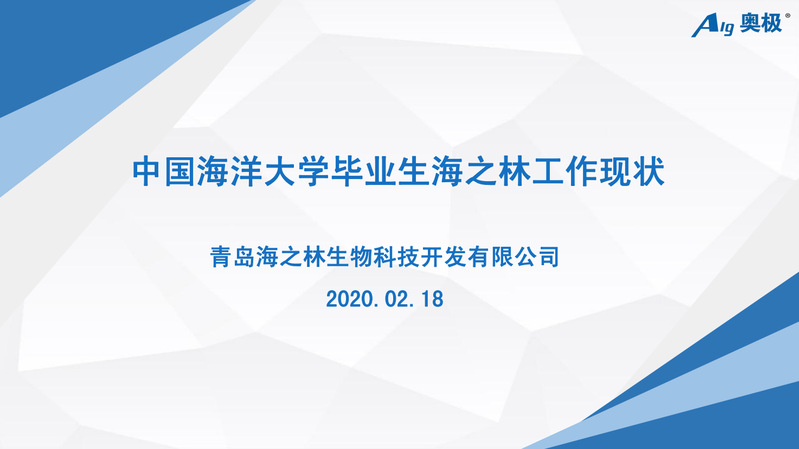 Alg 奥极®

中国海洋大学毕业生海之林工作现状

青岛海之林生物科技开发有限公司

2020.02.18